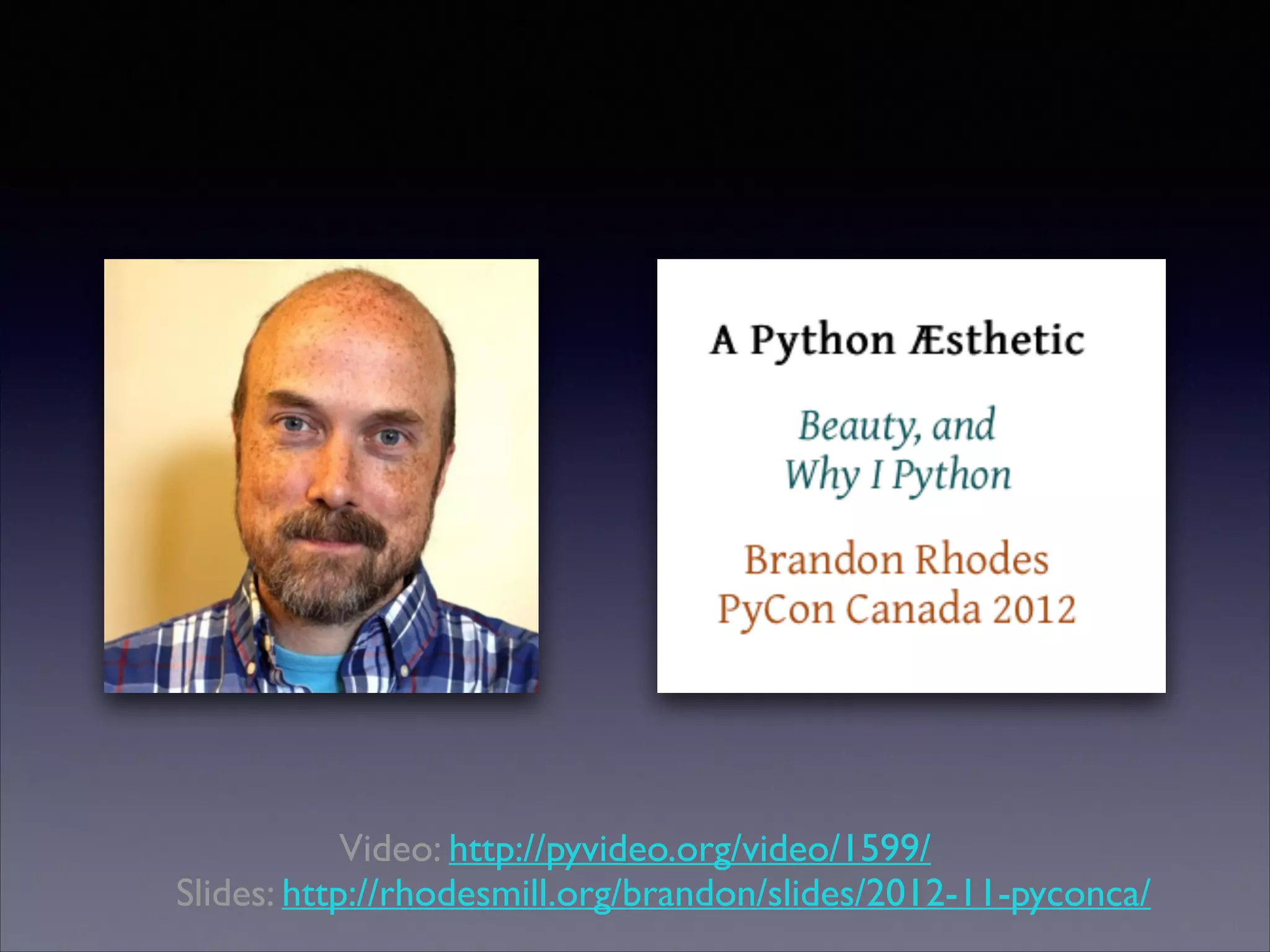 A Python Æsthetic

Beauty, and
Why I Python

Brandon Rhodes
PyCon Canada 2012

Video: http://pyvideo.org/video/1599/
Slides: http://rhodesmill.org/brandon/slides/2012-11-pyconca/